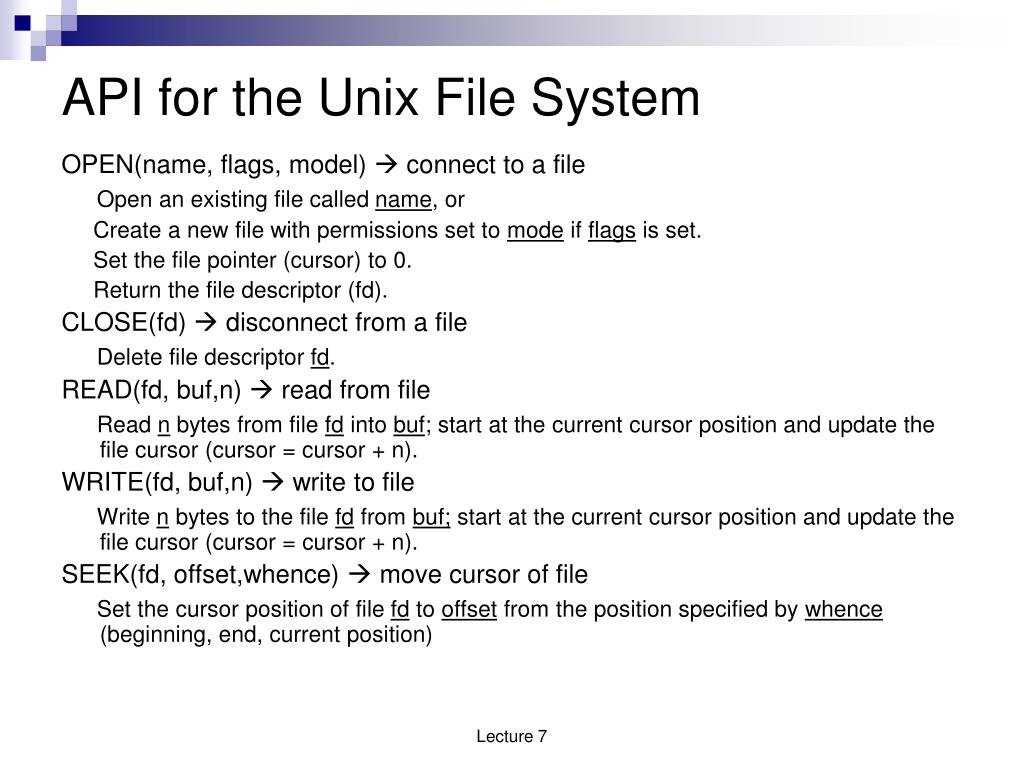 API for the Unix File System

OPEN(name, flags, model) → connect to a file

Open an existing file called name, or

Create a new file with permissions set to mode if flags is set.

Set the file pointer (cursor) to 0.

Return the file descriptor (fd).

CLOSE(fd) → disconnect from a file

Delete file descriptor fd.

READ(fd, buf,n) → read from file

Read n bytes from file fd into buf; start at the current cursor position and update the file cursor (cursor = cursor + n).

WRITE(fd, buf,n) → write to file

Write n bytes to the file fd from buf; start at the current cursor position and update the file cursor (cursor = cursor + n).

SEEK(fd, offset,whence) → move cursor of file

Set the cursor position of file fd to offset from the position specified by whence (beginning, end, current position)

Lecture 7